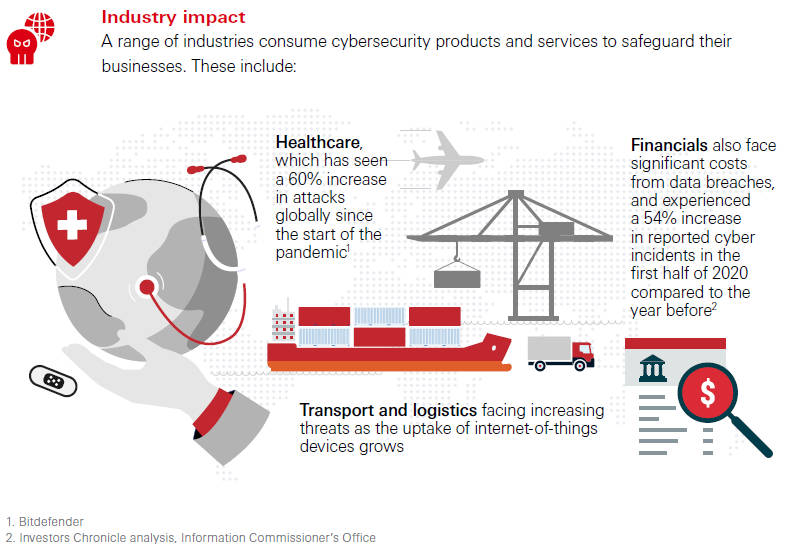 Industry impact

A range of industries consume cybersecurity products and services to safeguard their businesses. These include:

Healthcare, which has seen a 60% increase in attacks globally since the start of the pandemic$^1$

Financials also face significant costs from data breaches, and experienced a 54% increase in reported cyber incidents in the first half of 2020 compared to the year before$^2$

Transport and logistics facing increasing threats as the uptake of internet-of-things devices grows

$

1. Bitdefender
2. Investors Chronicle analysis, Information Commissioner's Office